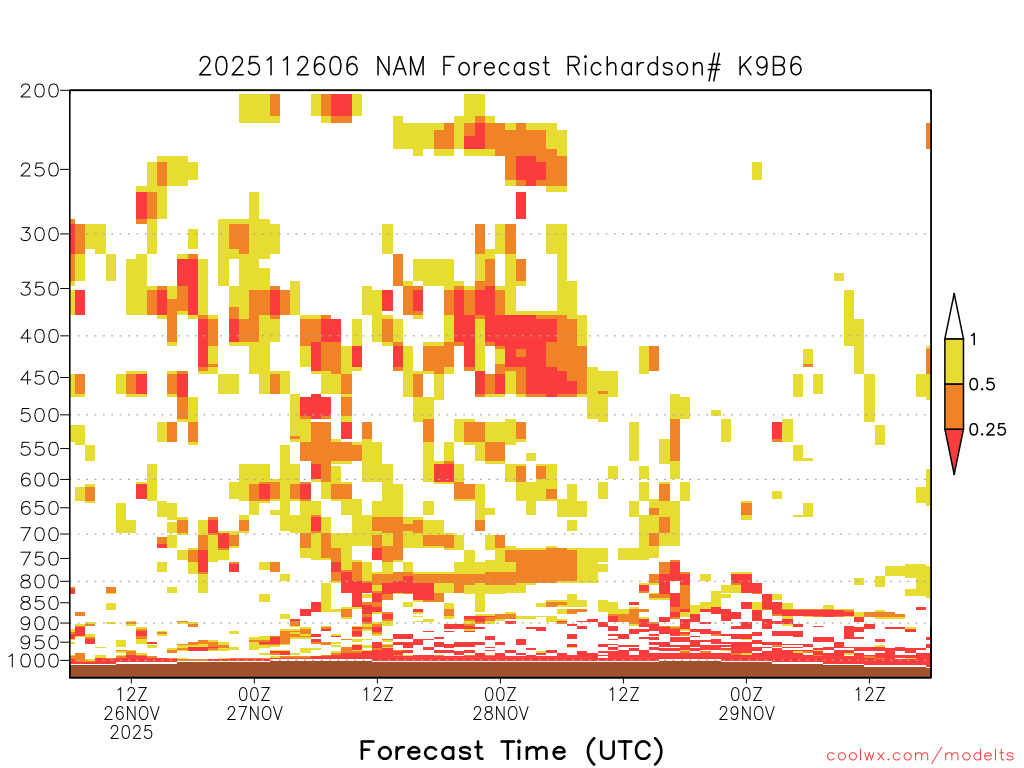 2025112606 NAM Forecast Richardson# K9B6

200
250
300
350
400
450
500
550
600
650
700
750
800
850
900
950
1000

1
0.5
0.25

12Z
26NOV
2025
00Z
27NOV
12Z
00Z
28NOV
12Z
00Z
29NOV
12Z

Forecast Time (UTC)

coolwx.com/modelts